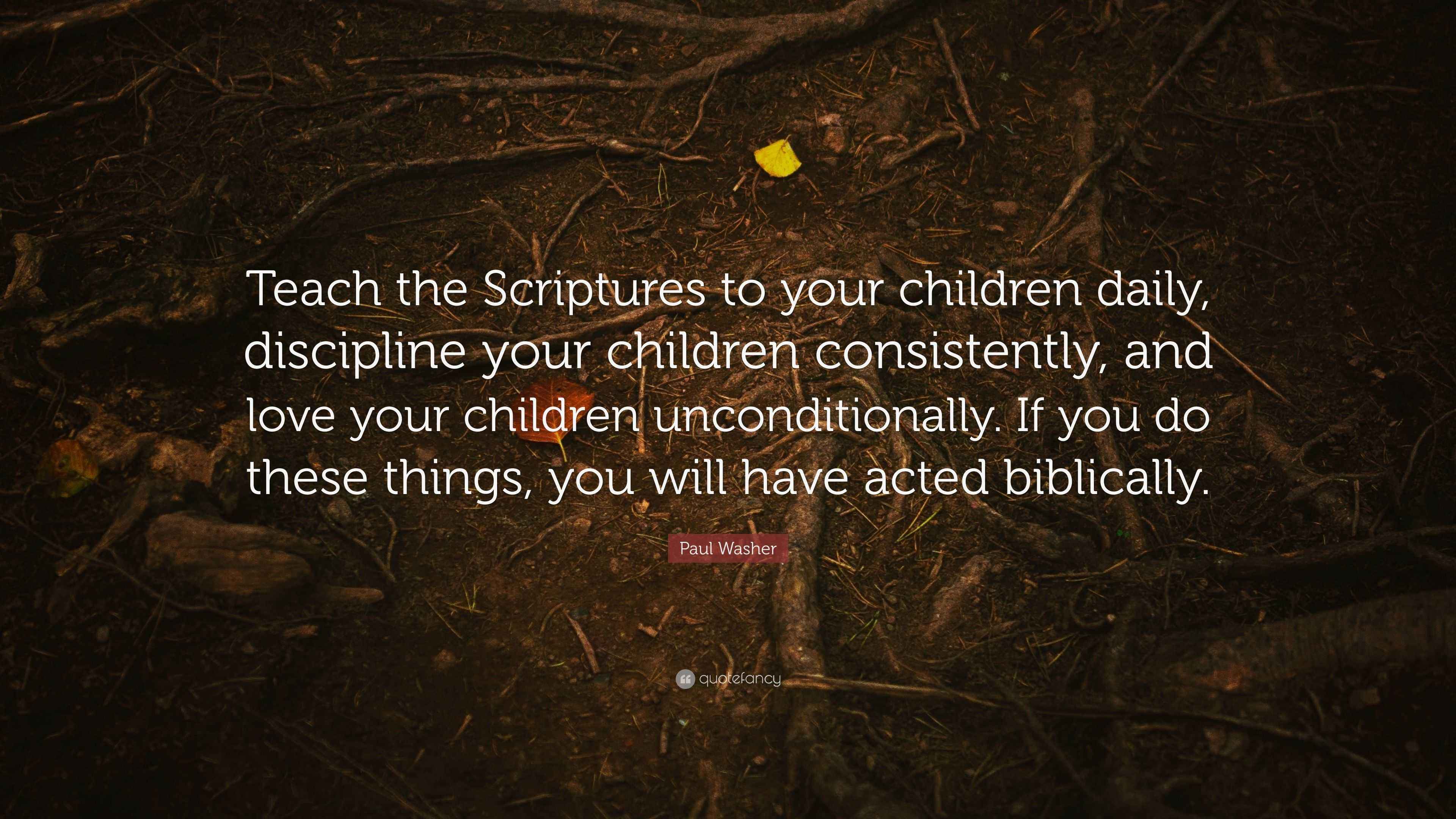 Teach the Scriptures to your children daily, discipline your children consistently, and love your children unconditionally. If you do these things, you will have acted biblically.

Paul Washer

quotefancy